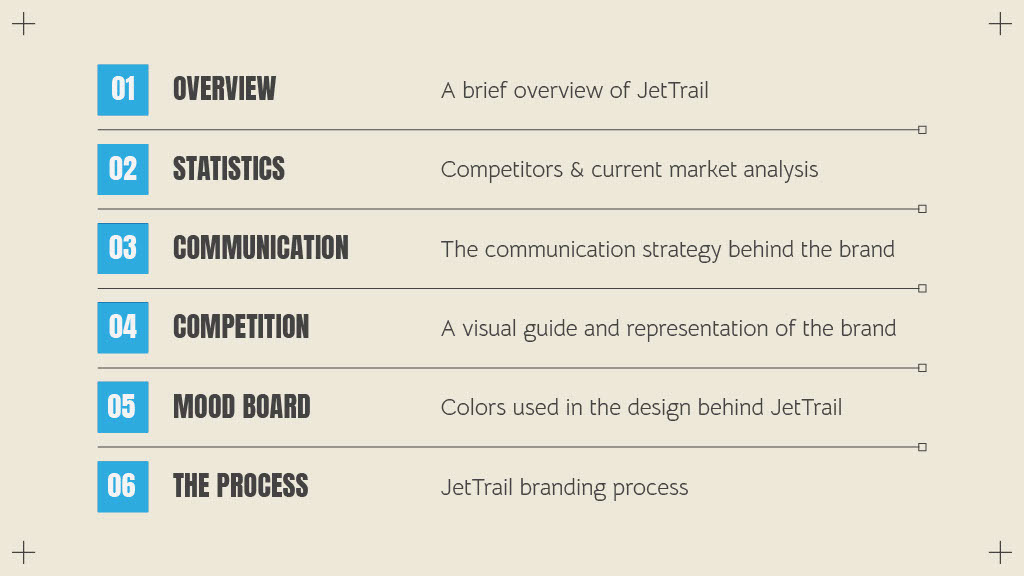 01 OVERVIEW A brief overview of JetTrail

02 STATISTICS Competitors & current market analysis

03 COMMUNICATION The communication strategy behind the brand

04 COMPETITION A visual guide and representation of the brand

05 MOOD BOARD Colors used in the design behind JetTrail

06 THE PROCESS JetTrail branding process